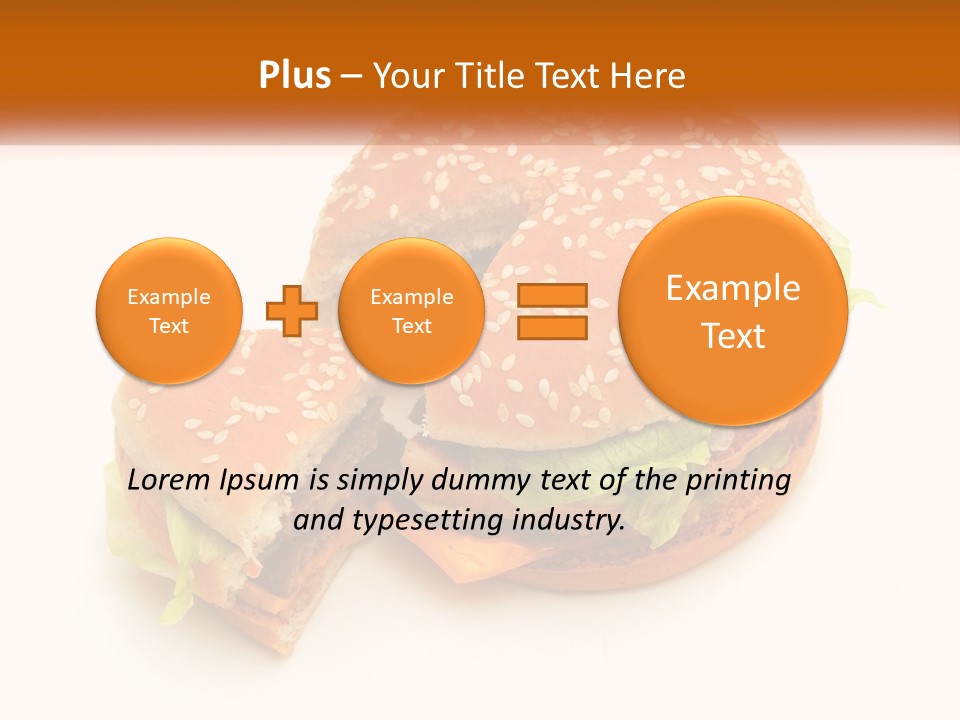 Plus – Your Title Text Here

Example Text

Example Text

Example Text

Lorem Ipsum is simply dummy text of the printing and typesetting industry.